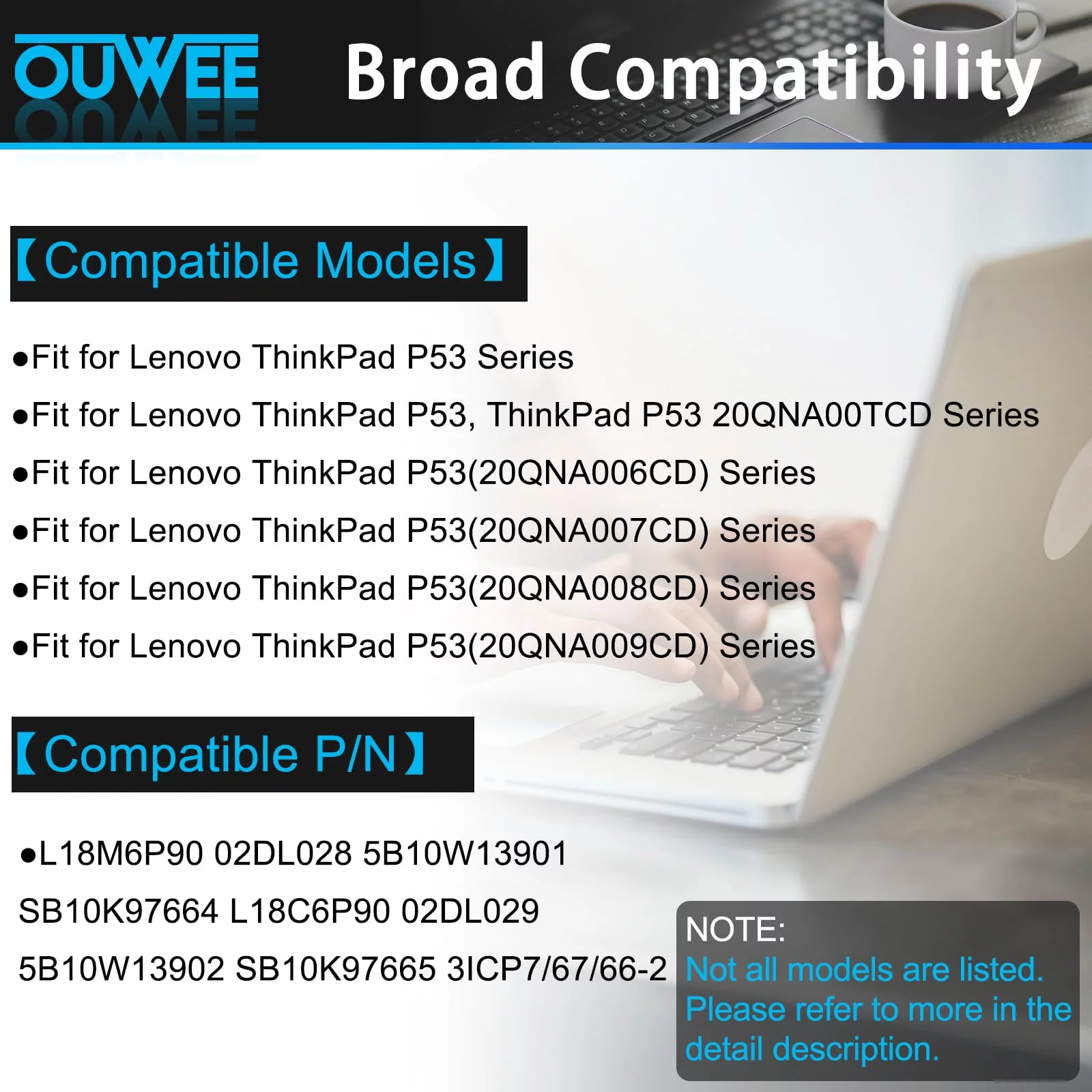 OUWEE

Broad Compatibility

【Compatible Models】

●Fit for Lenovo ThinkPad P53 Series

●Fit for Lenovo ThinkPad P53, ThinkPad P53 20QNA00TCD Series

●Fit for Lenovo ThinkPad P53(20QNA006CD) Series

●Fit for Lenovo ThinkPad P53(20QNA007CD) Series

●Fit for Lenovo ThinkPad P53(20QNA008CD) Series

●Fit for Lenovo ThinkPad P53(20QNA009CD) Series

【Compatible P/N】

●L18M6P90 02DL028 5B10W13901 SB10K97664 L18C6P90 02DL029 5B10W13902 SB10K97665 3ICP7/67/66-2

NOTE:
Not all models are listed. Please refer to more in the detail description.